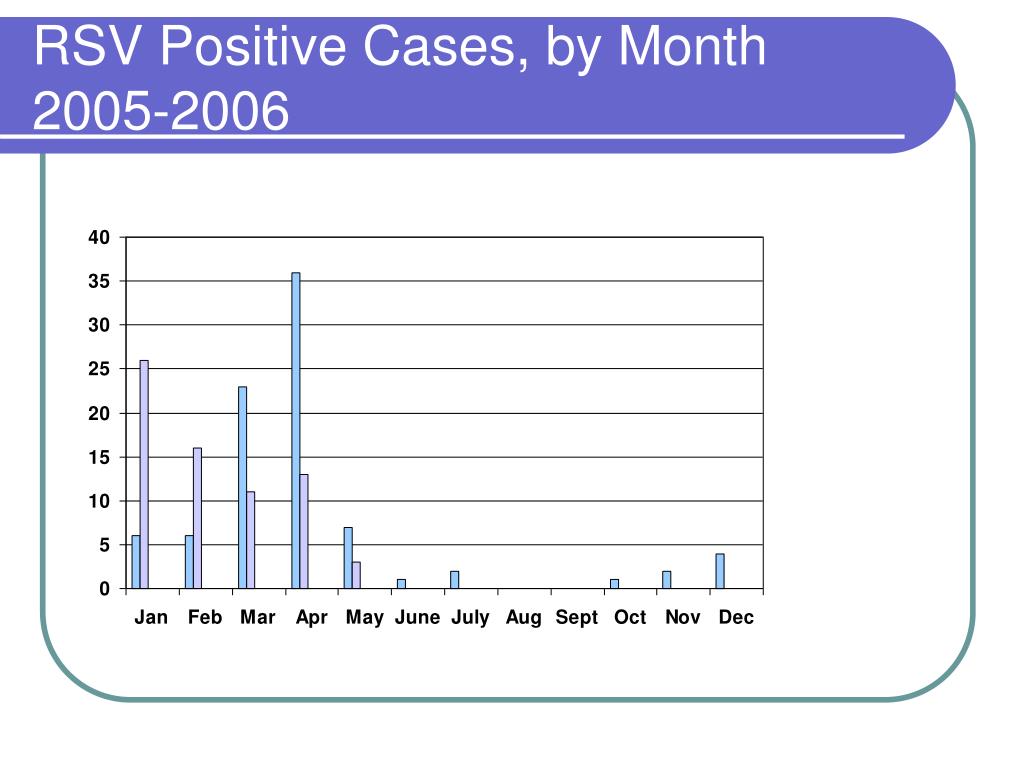 RSV Positive Cases, by Month 2005-2006

40
35
30
25
20
15
10
5
0

Jan Feb Mar Apr May June July Aug Sept Oct Nov Dec